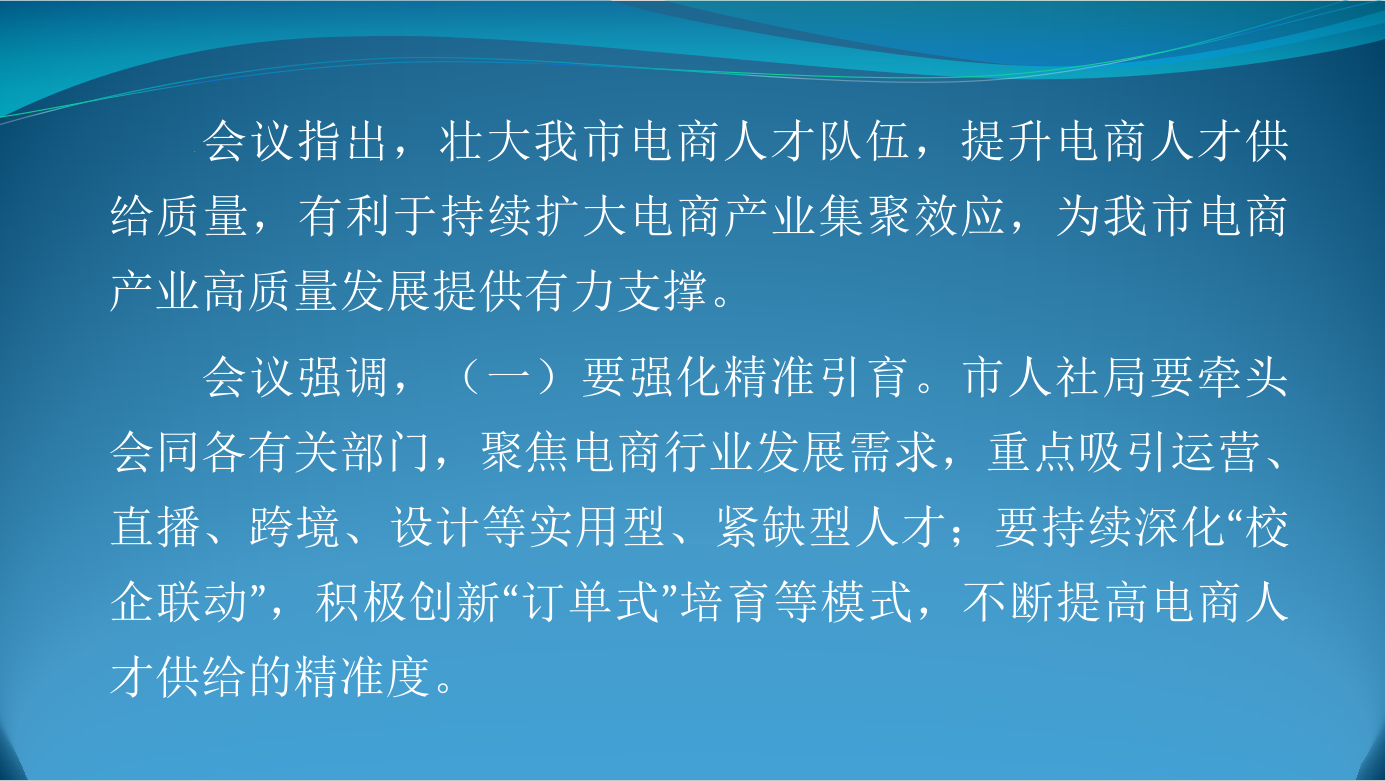 会议指出，壮大我市电商人才队伍，提升电商人才供给质量，有利于持续扩大电商产业集聚效应，为我市电商产业高质量发展提供有力支撑。

会议强调，（一）要强化精准引育。市人社局要牵头会同各有关部门，聚焦电商行业发展需求，重点吸引运营、直播、跨境、设计等实用型、紧缺型人才；要持续深化“校企联动”，积极创新“订单式”培育等模式，不断提高电商人才供给的精准度。